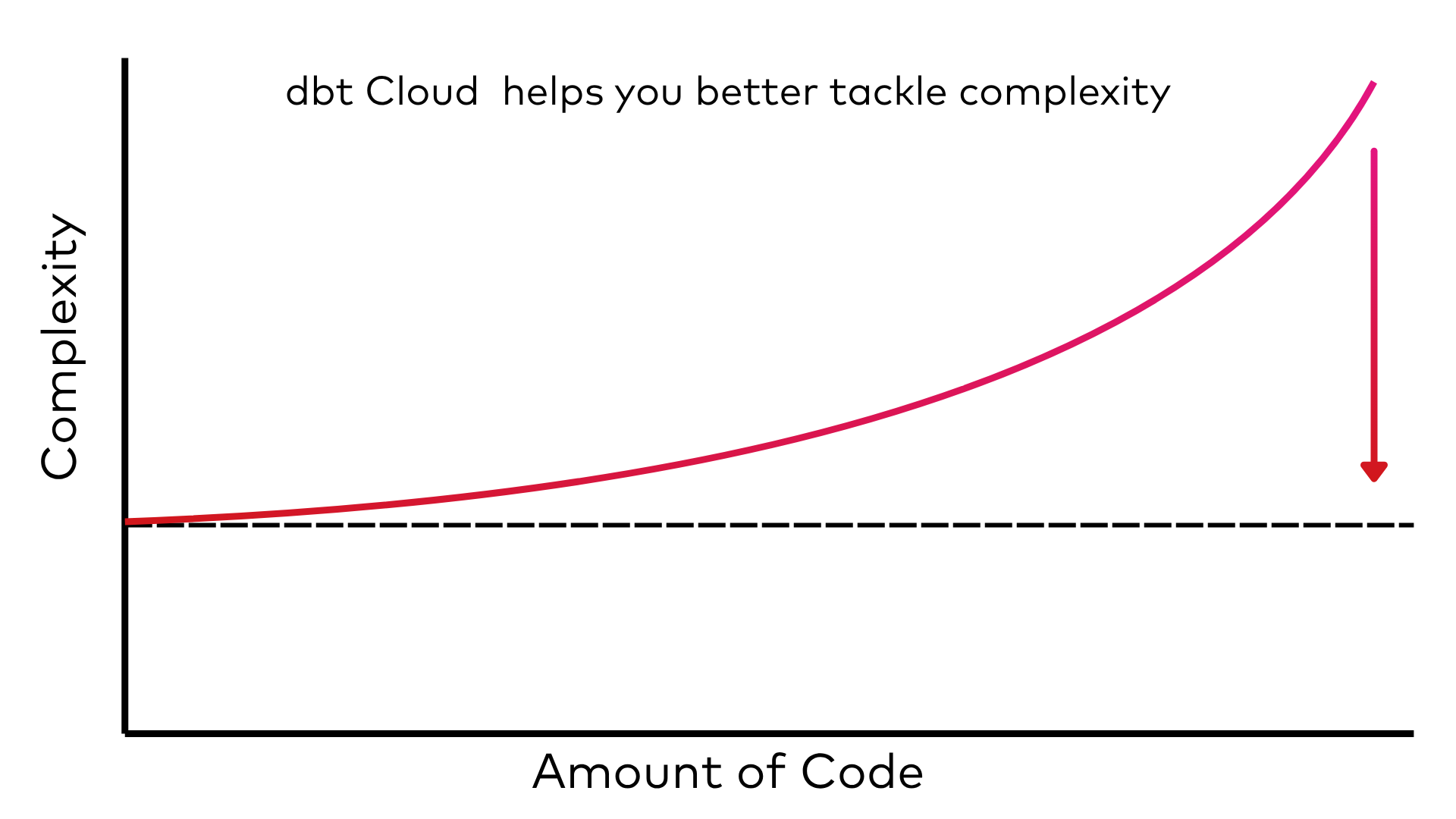 dbt Cloud helps you better tackle complexity

Complexity

Amount of Code